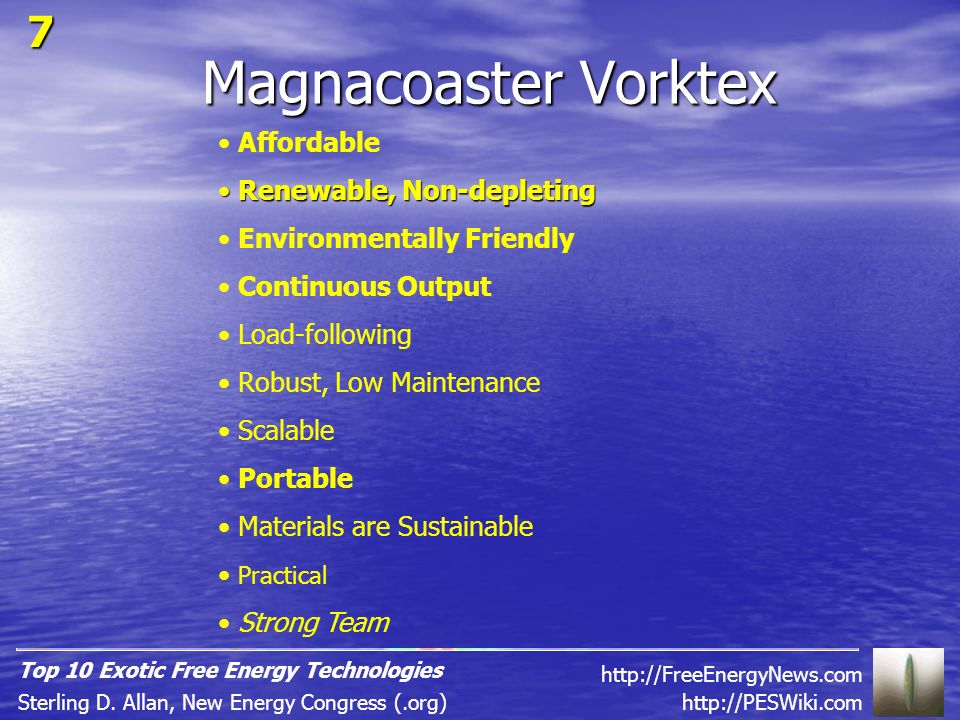 7

Magnacoaster Vorktex

• Affordable
• Renewable, Non-depleting
• Environmentally Friendly
• Continuous Output
• Load-following
• Robust, Low Maintenance
• Scalable
• Portable
• Materials are Sustainable
• Practical
• Strong Team

Top 10 Exotic Free Energy Technologies
Sterling D. Allan, New Energy Congress (.org)

http://FreeEnergyNews.com
http://PESWiki.com